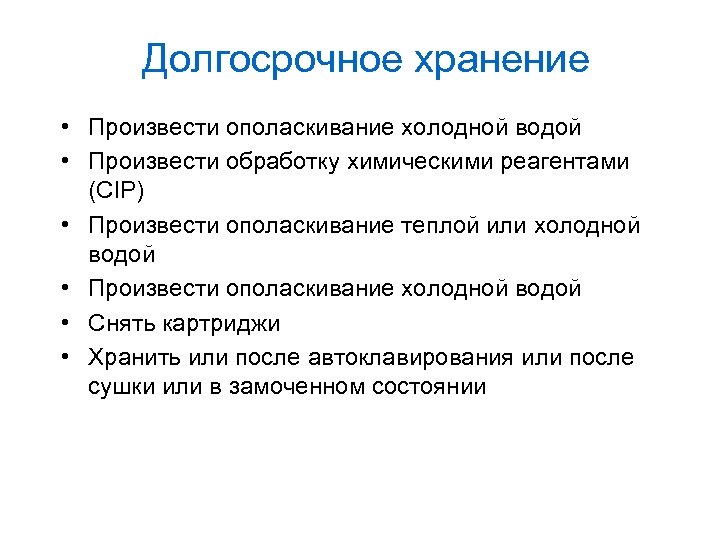 Долгосрочное хранение

• Произвести ополаскивание холодной водой
• Произвести обработку химическими реагентами (CIP)
• Произвести ополаскивание теплой или холодной водой
• Произвести ополаскивание холодной водой
• Снять картриджи
• Хранить или после автоклавирования или после сушки или в замоченном состоянии